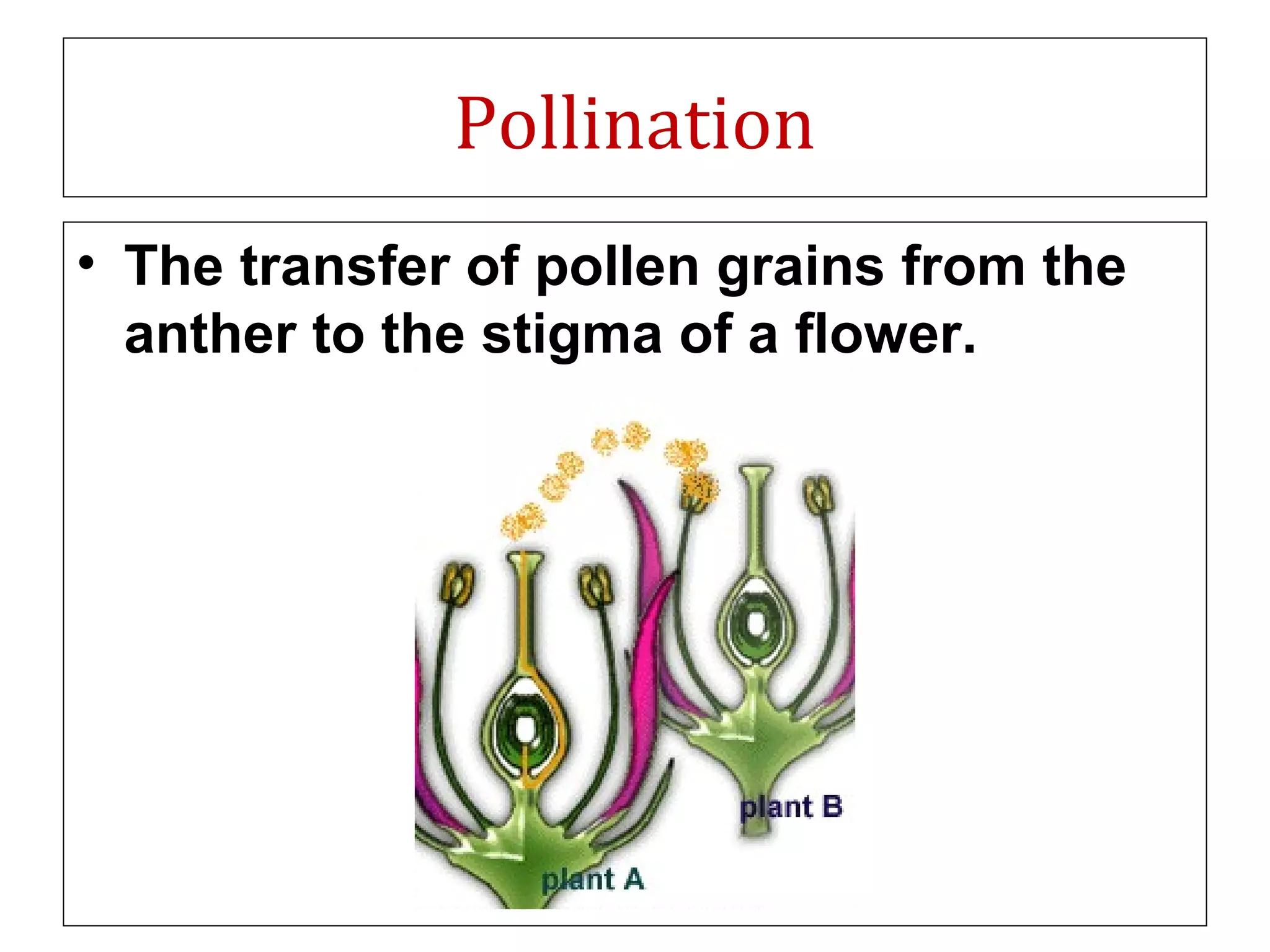 Pollination

• The transfer of pollen grains from the anther to the stigma of a flower.

plant B

plant A